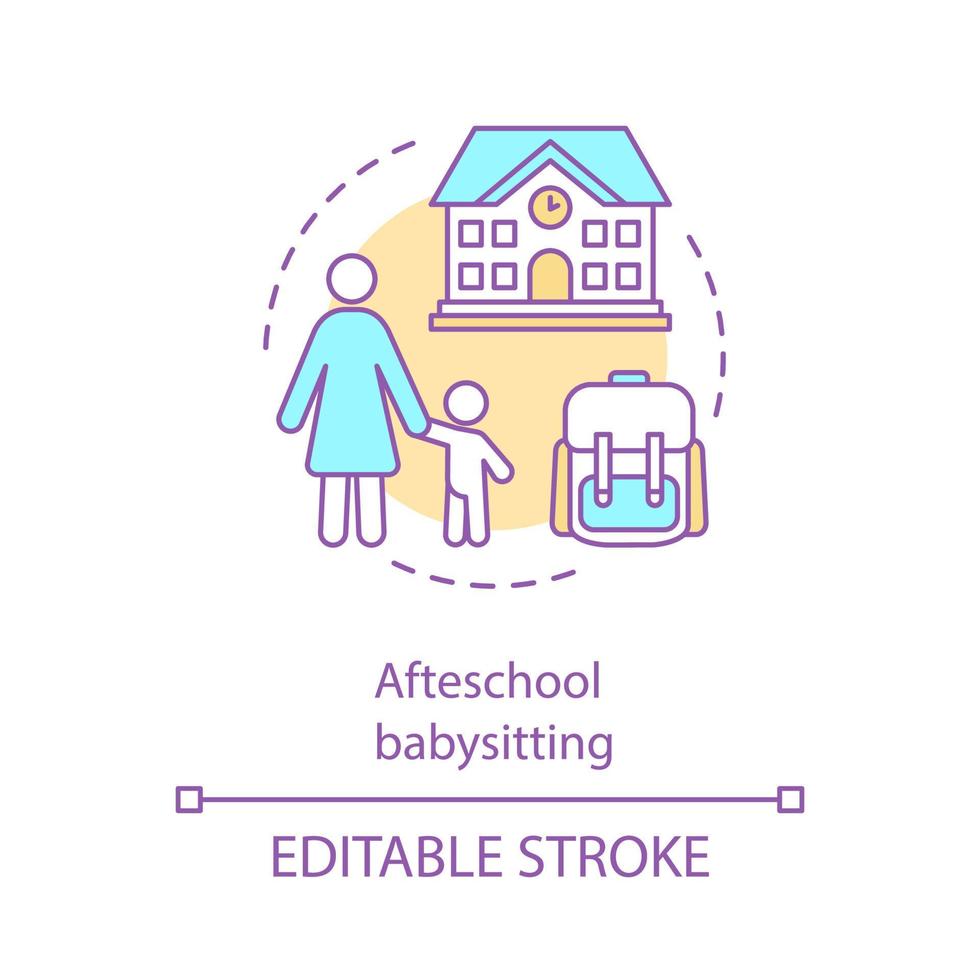 Afteschool
babysitting

EDITABLE STROKE